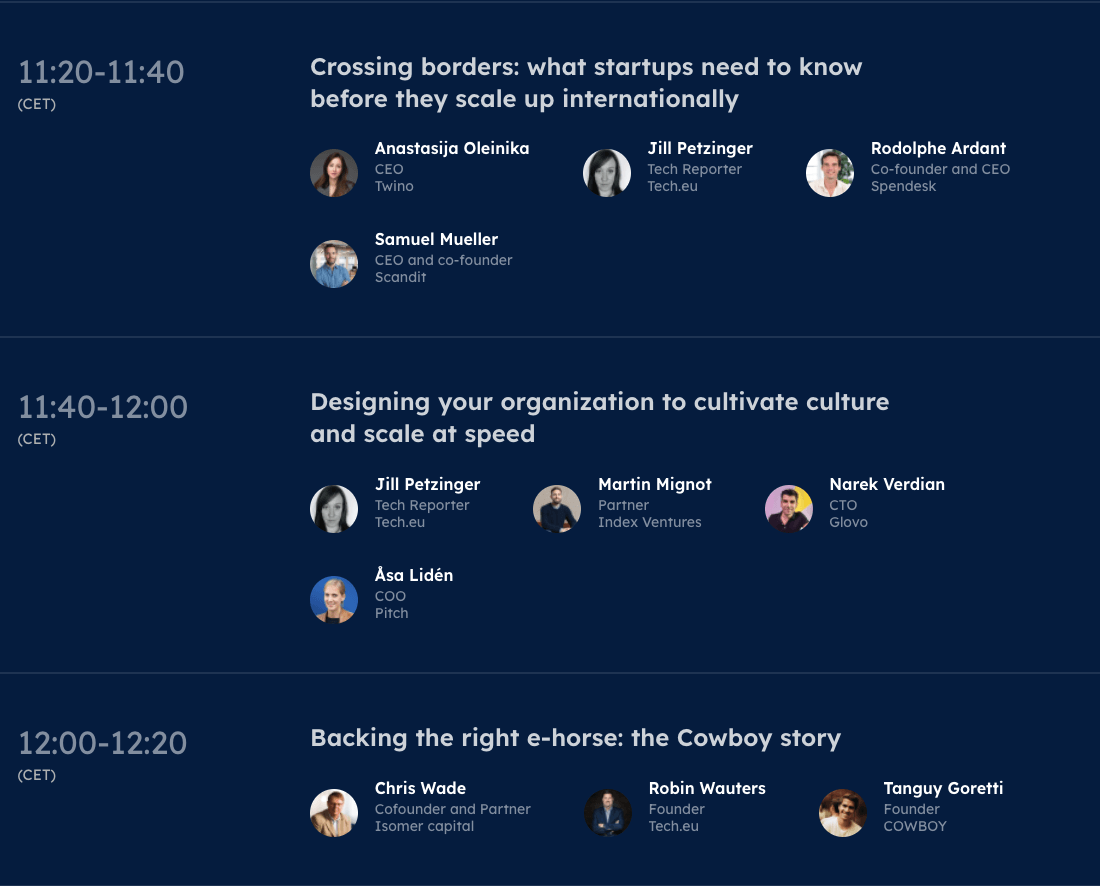 11:20-11:40
(CET)

Crossing borders: what startups need to know before they scale up internationally

Anastasija Oleinika
CEO
Twino

Jill Petzinger
Tech Reporter
Tech.eu

Rodolphe Ardant
Co-founder and CEO
Spendesk

Samuel Mueller
CEO and co-founder
Scandit

11:40-12:00
(CET)

Designing your organization to cultivate culture and scale at speed

Jill Petzinger
Tech Reporter
Tech.eu

Martin Mignot
Partner
Index Ventures

Narek Verdian
CTO
Glovo

Åsa Lidén
COO
Pitch

12:00-12:20
(CET)

Backing the right e-horse: the Cowboy story

Chris Wade
Cofounder and Partner
Isomer capital

Robin Wauters
Founder
Tech.eu

Tanguy Goretti
Founder
COWBOY